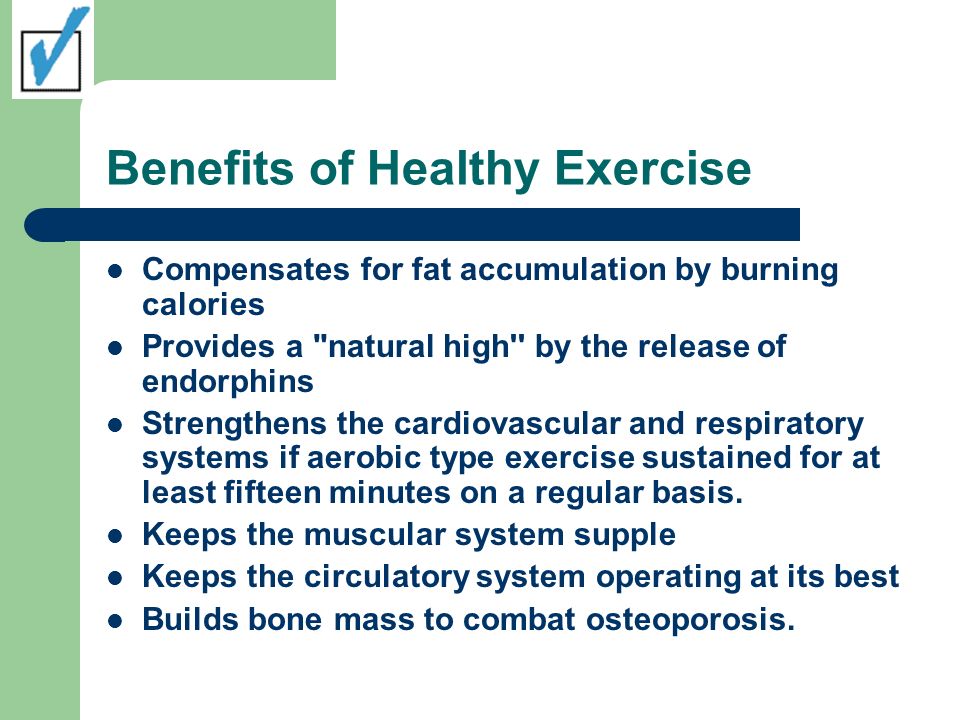 Benefits of Healthy Exercise

- Compensates for fat accumulation by burning calories
- Provides a "natural high" by the release of endorphins
- Strengthens the cardiovascular and respiratory systems if aerobic type exercise sustained for at least fifteen minutes on a regular basis.
- Keeps the muscular system supple
- Keeps the circulatory system operating at its best
- Builds bone mass to combat osteoporosis.